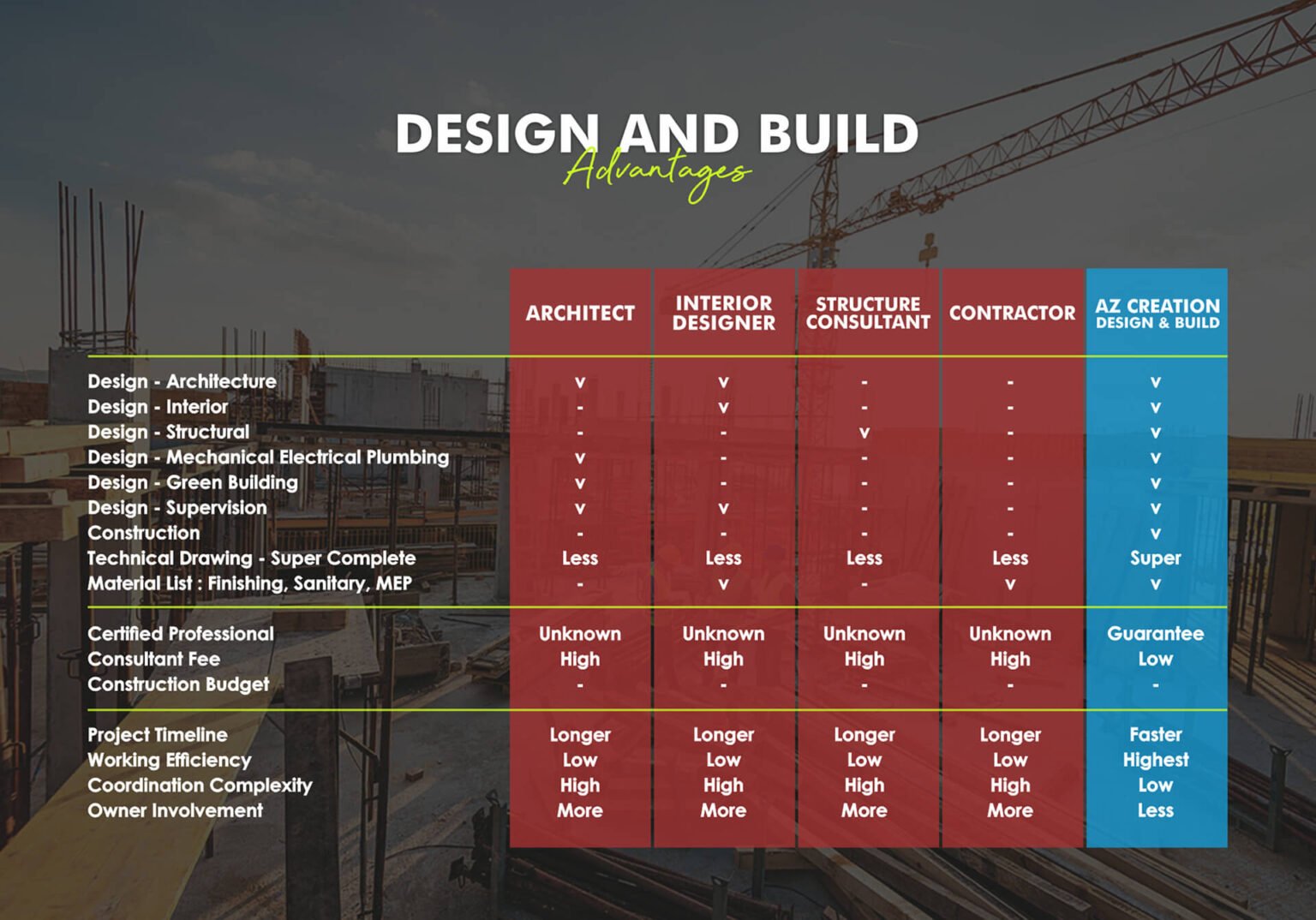 DESIGN AND BUILD
Advantages

| | ARCHITECT | INTERIOR DESIGNER | STRUCTURE CONSULTANT | CONTRACTOR | AZ CREATION DESIGN & BUILD |
|---|---|---|---|---|---|
| Design - Architecture | v | v | - | - | v |
| Design - Interior | - | v | - | - | v |
| Design - Structural | - | - | v | - | v |
| Design - Mechanical Electrical Plumbing | v | - | - | - | v |
| Design - Green Building | v | - | - | - | v |
| Design - Supervision | v | v | - | - | v |
| Construction | - | - | - | - | v |
| Technical Drawing - Super Complete | Less | Less | Less | Less | Super |
| Material List : Finishing, Sanitary, MEP | - | v | - | v | v |
| Certified Professional | Unknown | Unknown | Unknown | Unknown | Guarantee |
| Consultant Fee | High | High | High | High | Low |
| Construction Budget | - | - | - | - | - |
| Project Timeline | Longer | Longer | Longer | Longer | Faster |
| Working Efficiency | Low | Low | Low | Low | Highest |
| Coordination Complexity | High | High | High | High | Low |
| Owner Involvement | More | More | More | More | Less |